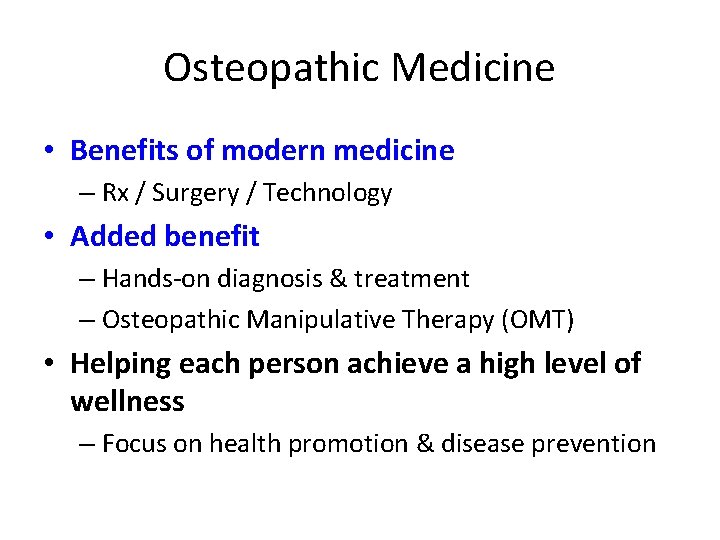 Osteopathic Medicine

• Benefits of modern medicine
– Rx / Surgery / Technology
• Added benefit
– Hands-on diagnosis & treatment
– Osteopathic Manipulative Therapy (OMT)
• Helping each person achieve a high level of wellness
– Focus on health promotion & disease prevention